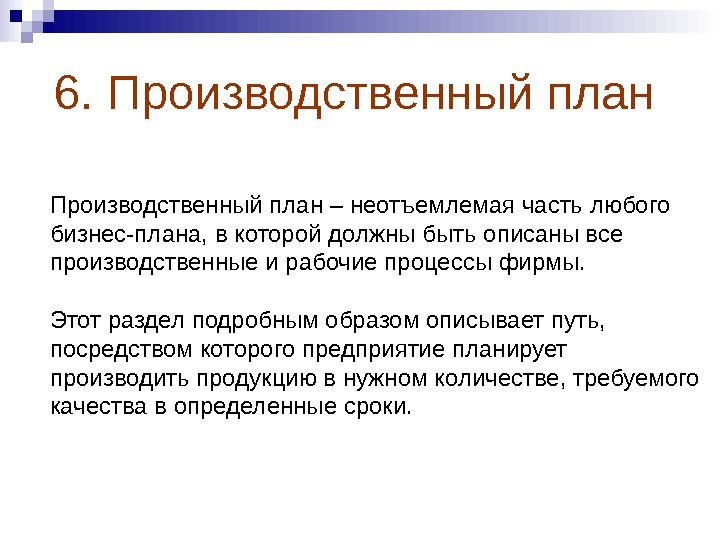 6. Производственный план

Производственный план – неотъемлемая часть любого бизнес-плана, в которой должны быть описаны все производственные и рабочие процессы фирмы.

Этот раздел подробным образом описывает путь, посредством которого предприятие планирует производить продукцию в нужном количестве, требуемого качества в определенные сроки.